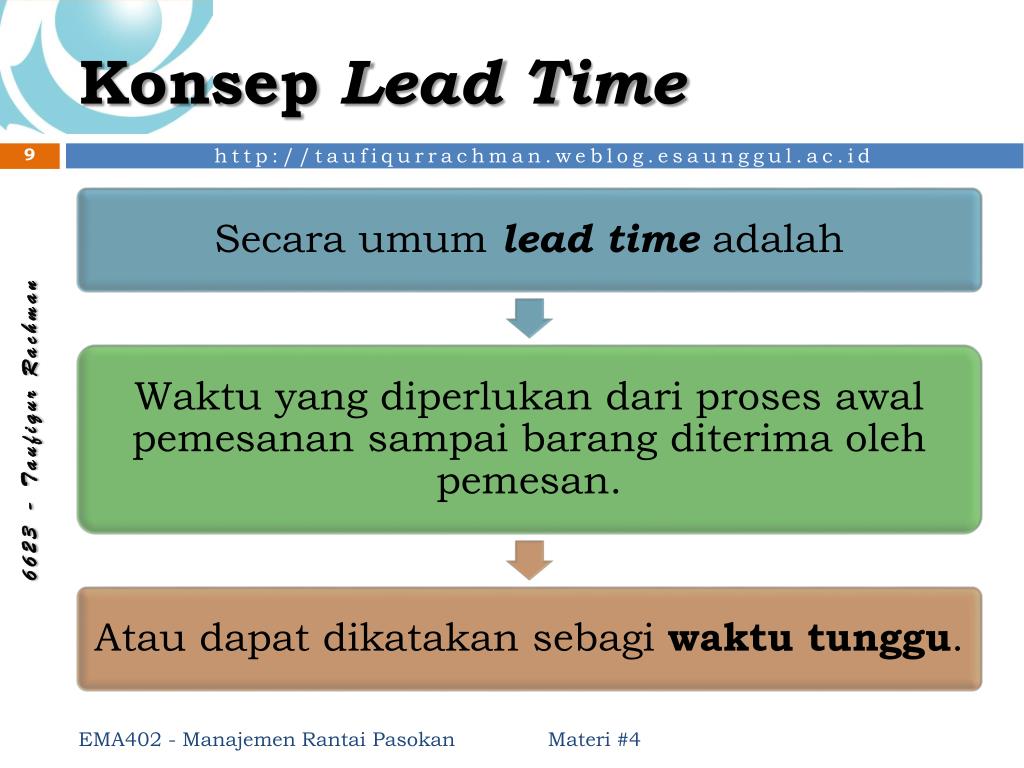 Konsep Lead Time

9

http://taufiqurrachman.weblog.esaunggul.ac.id

6623 - Taufiqur Rachman

Secara umum lead time adalah

Waktu yang diperlukan dari proses awal pemesanan sampai barang diterima oleh pemesan.

Atau dapat dikatakan sebagi waktu tunggu.

EMA402 - Manajemen Rantai Pasokan

Materi #4